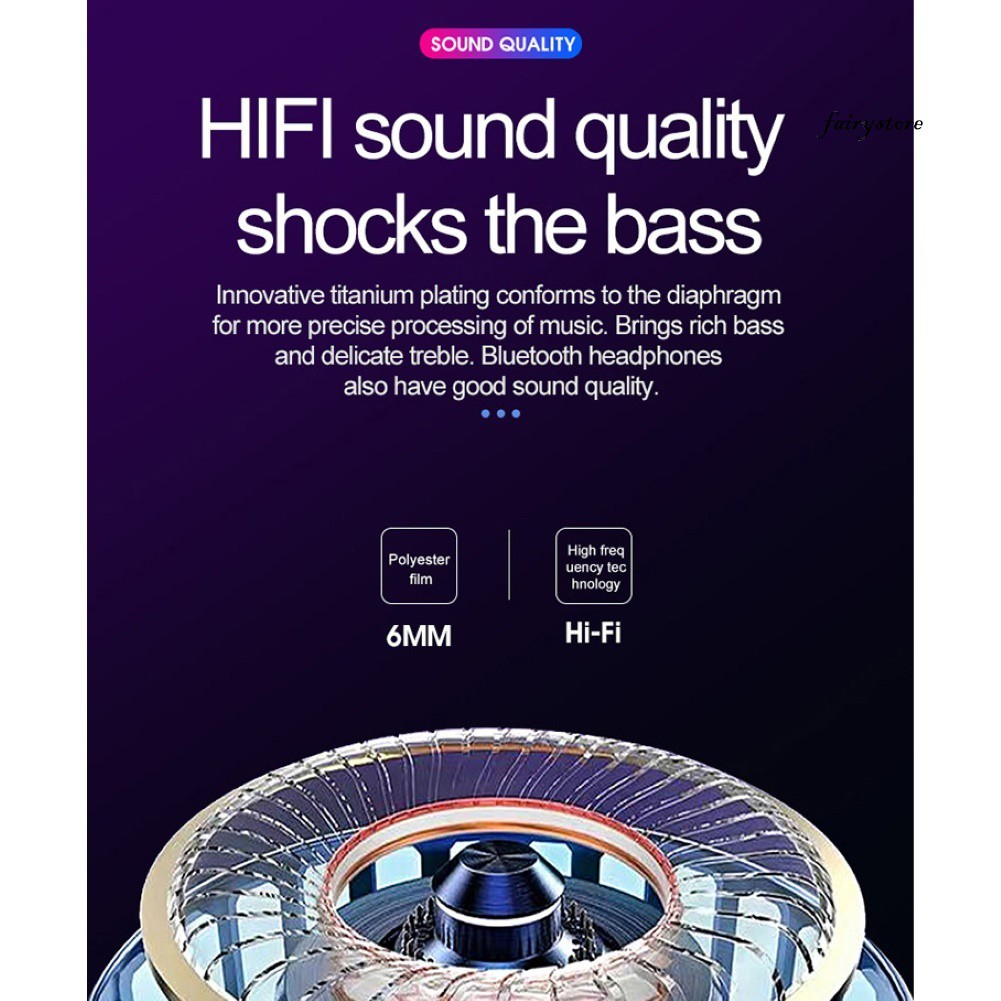 SOUND QUALITY

fairystore

HIFI sound quality shocks the bass

Innovative titanium plating conforms to the diaphragm for more precise processing of music. Brings rich bass and delicate treble. Bluetooth headphones also have good sound quality.

Polyester film

6MM

High freq uency tec hnology

Hi-Fi